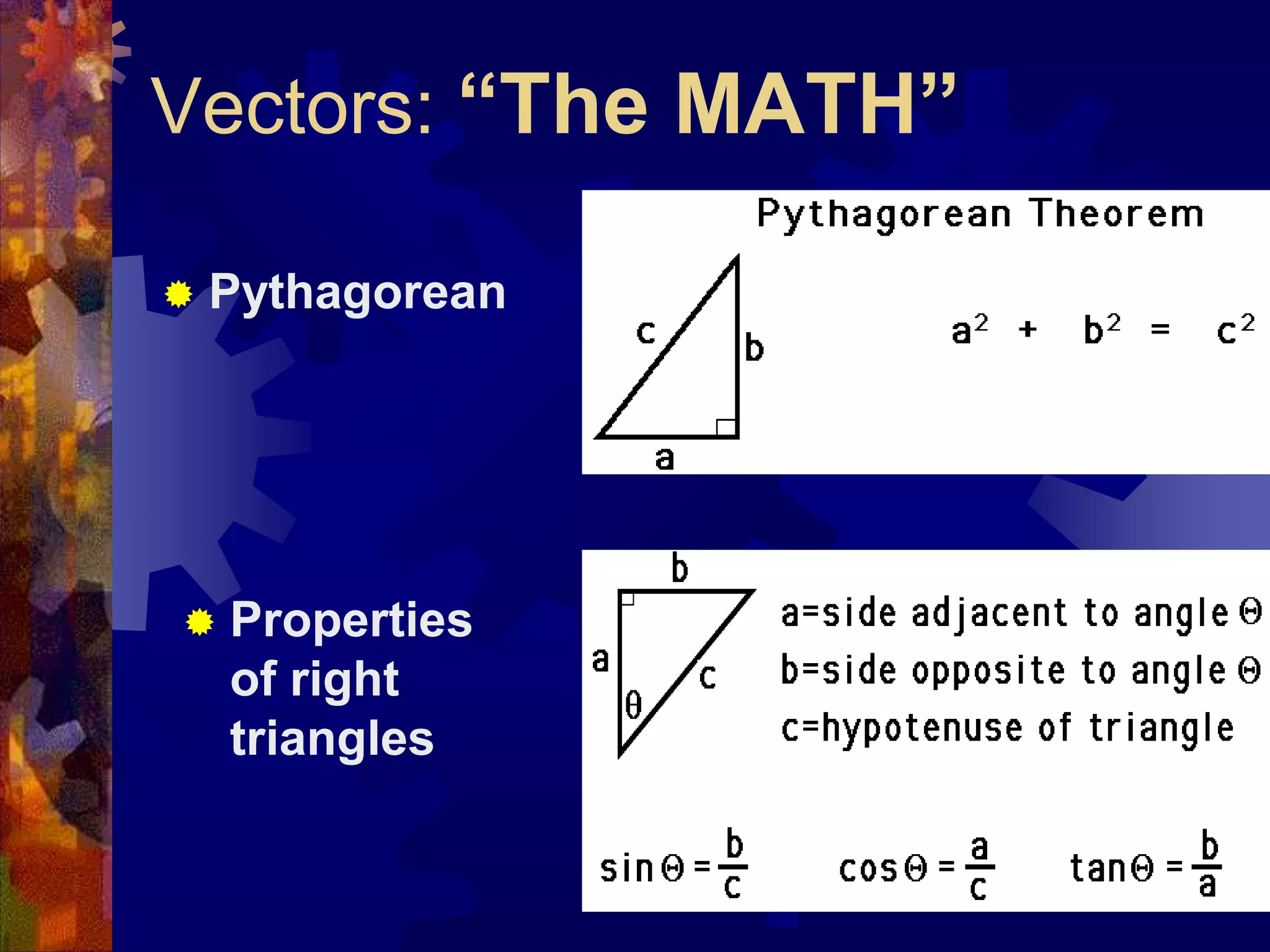 Vectors: “The MATH”

Pythagorean

Pythagorean Theorem

c

b

a

$a^2 + b^2 = c^2$

Properties of right triangles

b

a

c

$\theta$

a=side adjacent to angle $\Theta$

b=side opposite to angle $\Theta$

c=hypotenuse of triangle

$\sin\Theta = \frac{b}{c}$ $\cos\Theta = \frac{a}{c}$ $\tan\Theta = \frac{b}{a}$